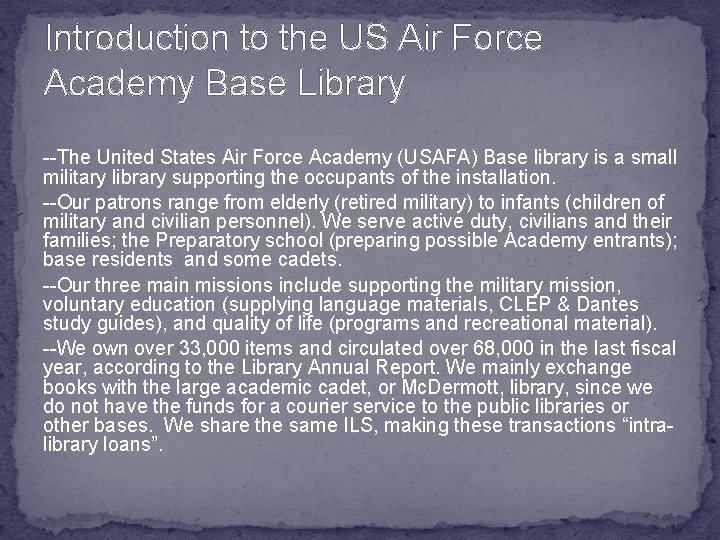 Introduction to the US Air Force Academy Base Library

--The United States Air Force Academy (USAFA) Base library is a small military library supporting the occupants of the installation.

--Our patrons range from elderly (retired military) to infants (children of military and civilian personnel). We serve active duty, civilians and their families; the Preparatory school (preparing possible Academy entrants); base residents and some cadets.

--Our three main missions include supporting the military mission, voluntary education (supplying language materials, CLEP & Dantes study guides), and quality of life (programs and recreational material).

--We own over 33,000 items and circulated over 68,000 in the last fiscal year, according to the Library Annual Report. We mainly exchange books with the large academic cadet, or McDermott, library, since we do not have the funds for a courier service to the public libraries or other bases. We share the same ILS, making these transactions “intra-library loans”.